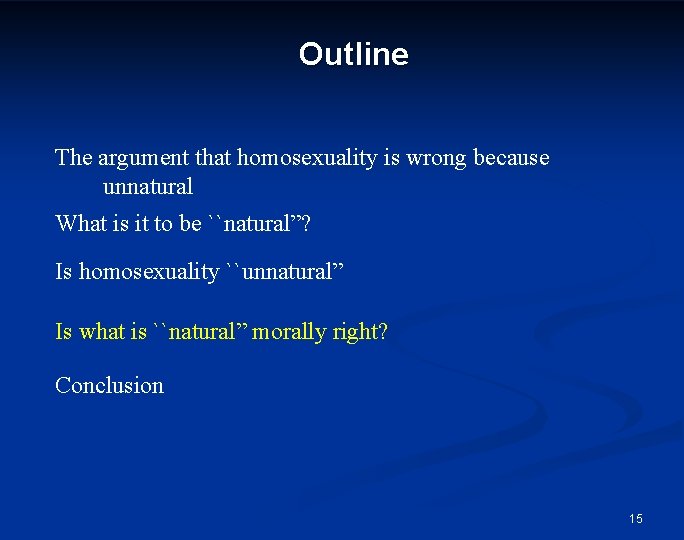 Outline

The argument that homosexuality is wrong because unnatural

What is it to be ``natural”?

Is homosexuality ``unnatural”

Is what is ``natural” morally right?

Conclusion

15